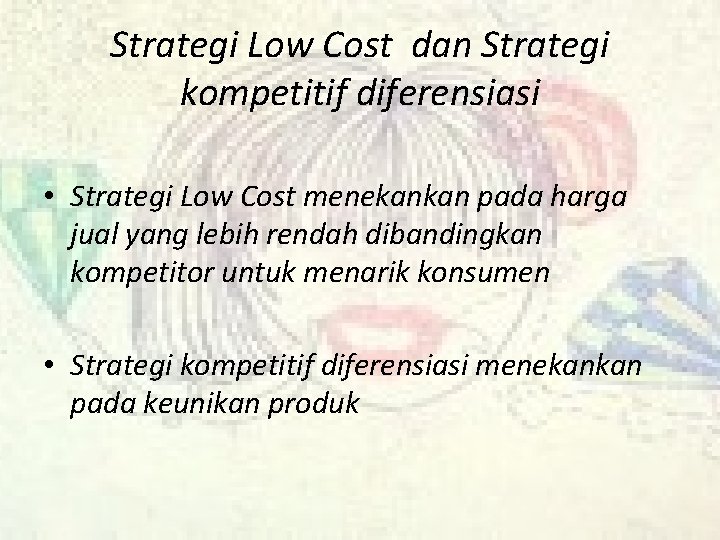 Strategi Low Cost dan Strategi kompetitif diferensiasi

• Strategi Low Cost menekankan pada harga jual yang lebih rendah dibandingkan kompetitor untuk menarik konsumen

• Strategi kompetitif diferensiasi menekankan pada keunikan produk